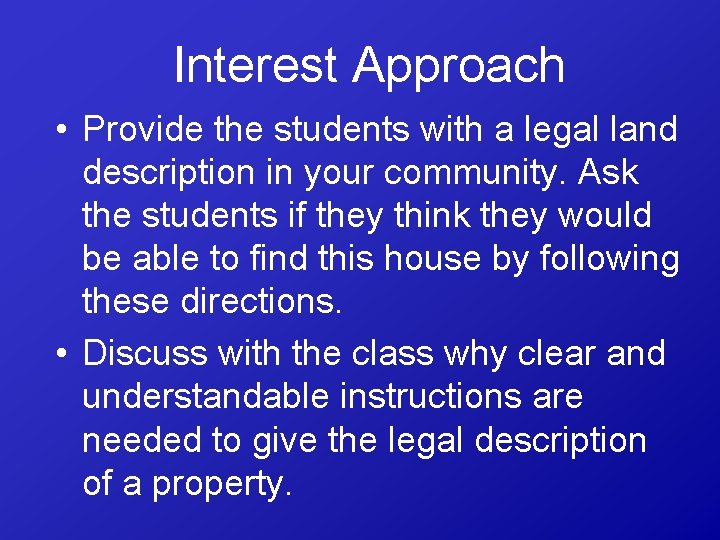 Interest Approach

• Provide the students with a legal land description in your community. Ask the students if they think they would be able to find this house by following these directions.

• Discuss with the class why clear and understandable instructions are needed to give the legal description of a property.